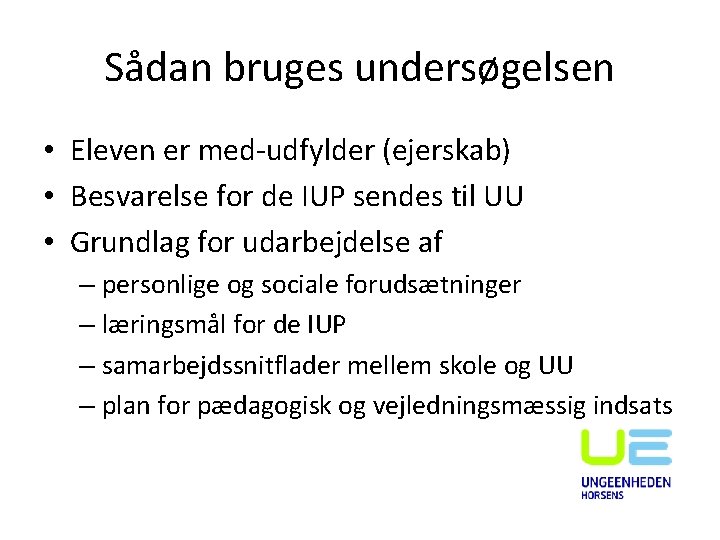 Sådan bruges undersøgelsen

• Eleven er med-udfylder (ejerskab)
• Besvarelse for de IUP sendes til UU
• Grundlag for udarbejdelse af
– personlige og sociale forudsætninger
– læringsmål for de IUP
– samarbejdssnitflader mellem skole og UU
– plan for pædagogisk og vejledningsmæssig indsats

UE
UNGEENHEDEN
HORSENS